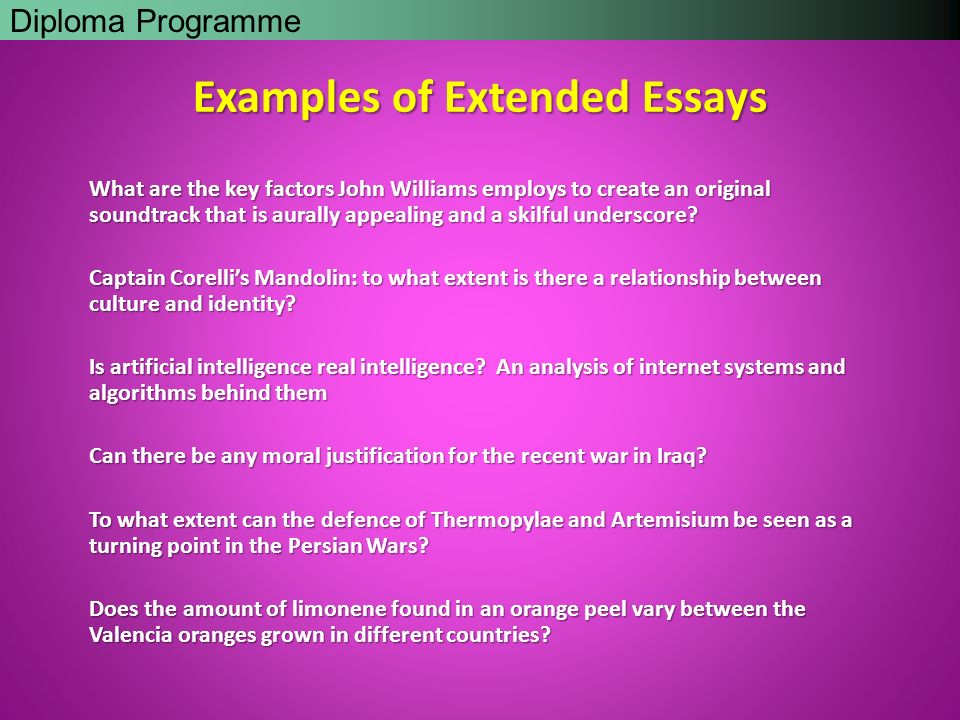 Diploma Programme

Examples of Extended Essays

What are the key factors John Williams employs to create an original soundtrack that is aurally appealing and a skilful underscore?

Captain Corelli's Mandolin: to what extent is there a relationship between culture and identity?

Is artificial intelligence real intelligence? An analysis of internet systems and algorithms behind them

Can there be any moral justification for the recent war in Iraq?

To what extent can the defence of Thermopylae and Artemisium be seen as a turning point in the Persian Wars?

Does the amount of limonene found in an orange peel vary between the Valencia oranges grown in different countries?